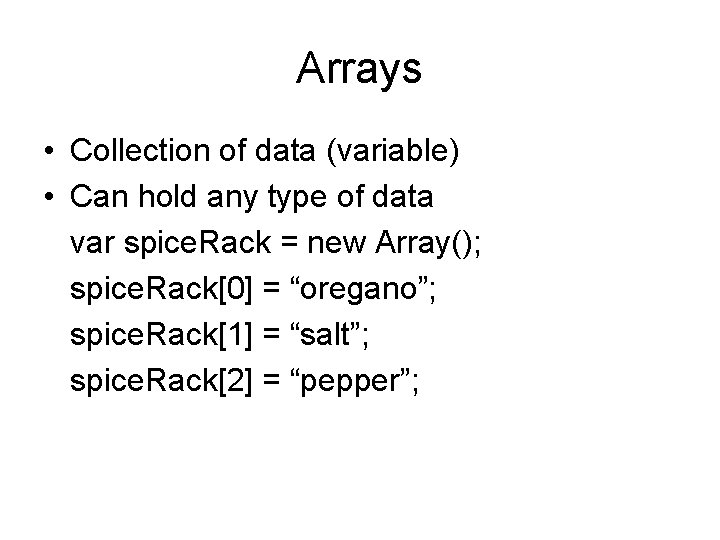 Arrays

• Collection of data (variable)
• Can hold any type of data
var spiceRack = new Array();
spiceRack[0] = “oregano”;
spiceRack[1] = “salt”;
spiceRack[2] = “pepper”;